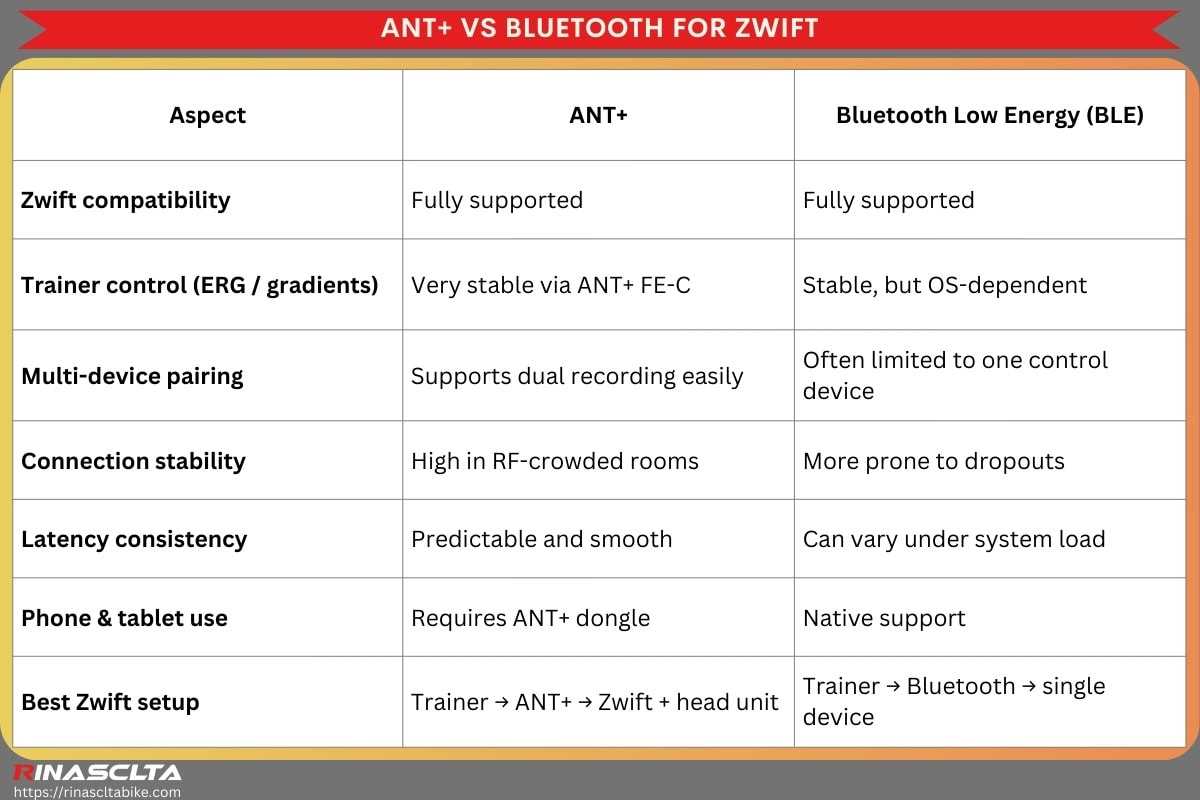 ANT+ VS BLUETOOTH FOR ZWIFT

| Aspect | ANT+ | Bluetooth Low Energy (BLE) |
|---|---|---|
| Zwift compatibility | Fully supported | Fully supported |
| Trainer control (ERG / gradients) | Very stable via ANT+ FE-C | Stable, but OS-dependent |
| Multi-device pairing | Supports dual recording easily | Often limited to one control device |
| Connection stability | High in RF-crowded rooms | More prone to dropouts |
| Latency consistency | Predictable and smooth | Can vary under system load |
| Phone & tablet use | Requires ANT+ dongle | Native support |
| Best Zwift setup | Trainer → ANT+ → Zwift + head unit | Trainer → Bluetooth → single device |

RINASCLTA
https://rinascltabike.com